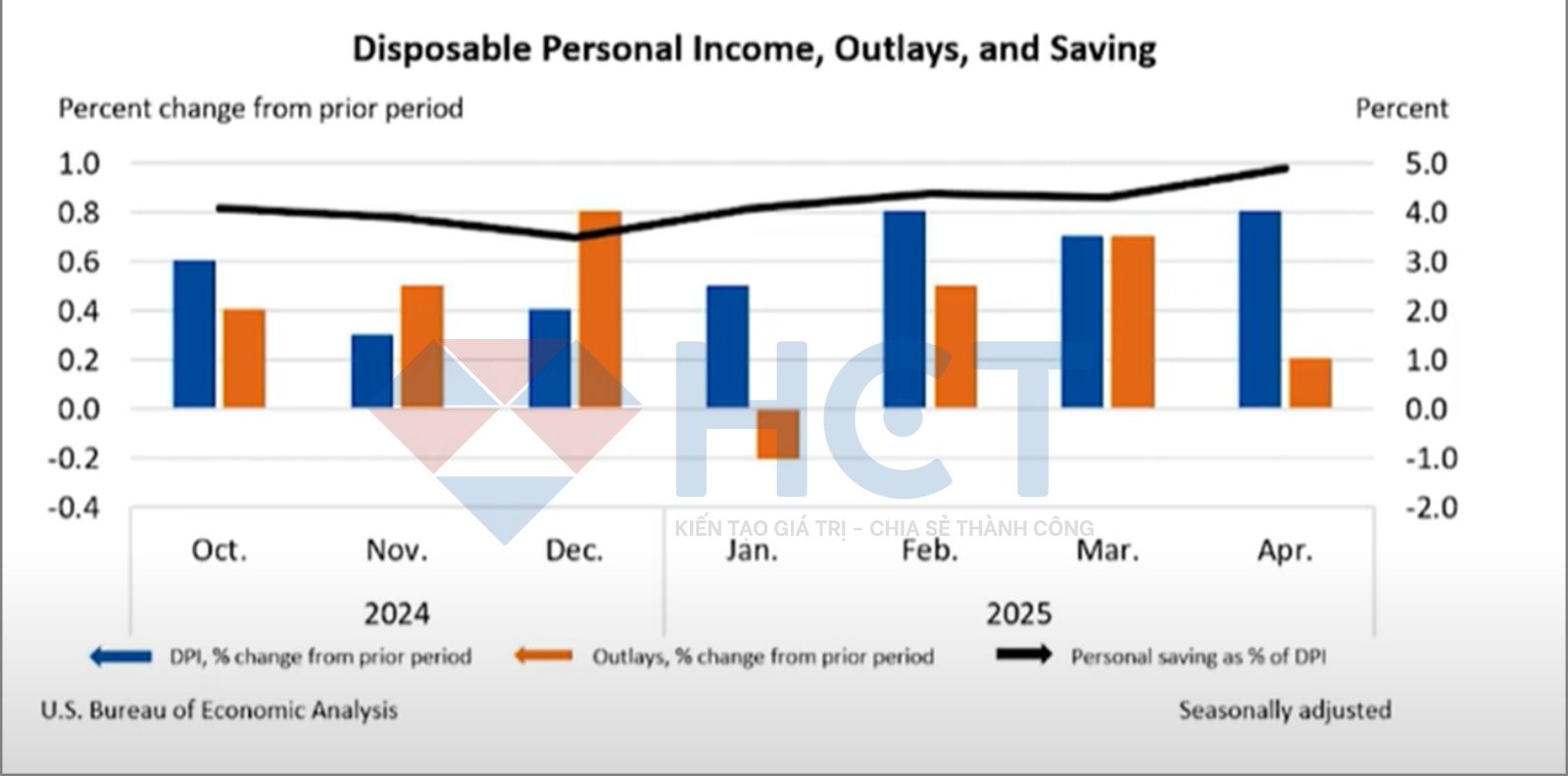 Disposable Personal Income, Outlays, and Saving

Percent change from prior period

Percent

1.0
0.8
0.6
0.4
0.2
0.0
-0.2
-0.4

5.0
4.0
3.0
2.0
1.0
0.0
-1.0
-2.0

HCT
KIẾN TẠO GIÁ TRỊ – CHIA SẺ THÀNH CÔNG

Oct. Nov. Dec. Jan. Feb. Mar. Apr.

2024 2025

DPI, % change from prior period
Outlays, % change from prior period
Personal saving as % of DPI

U.S. Bureau of Economic Analysis

Seasonally adjusted